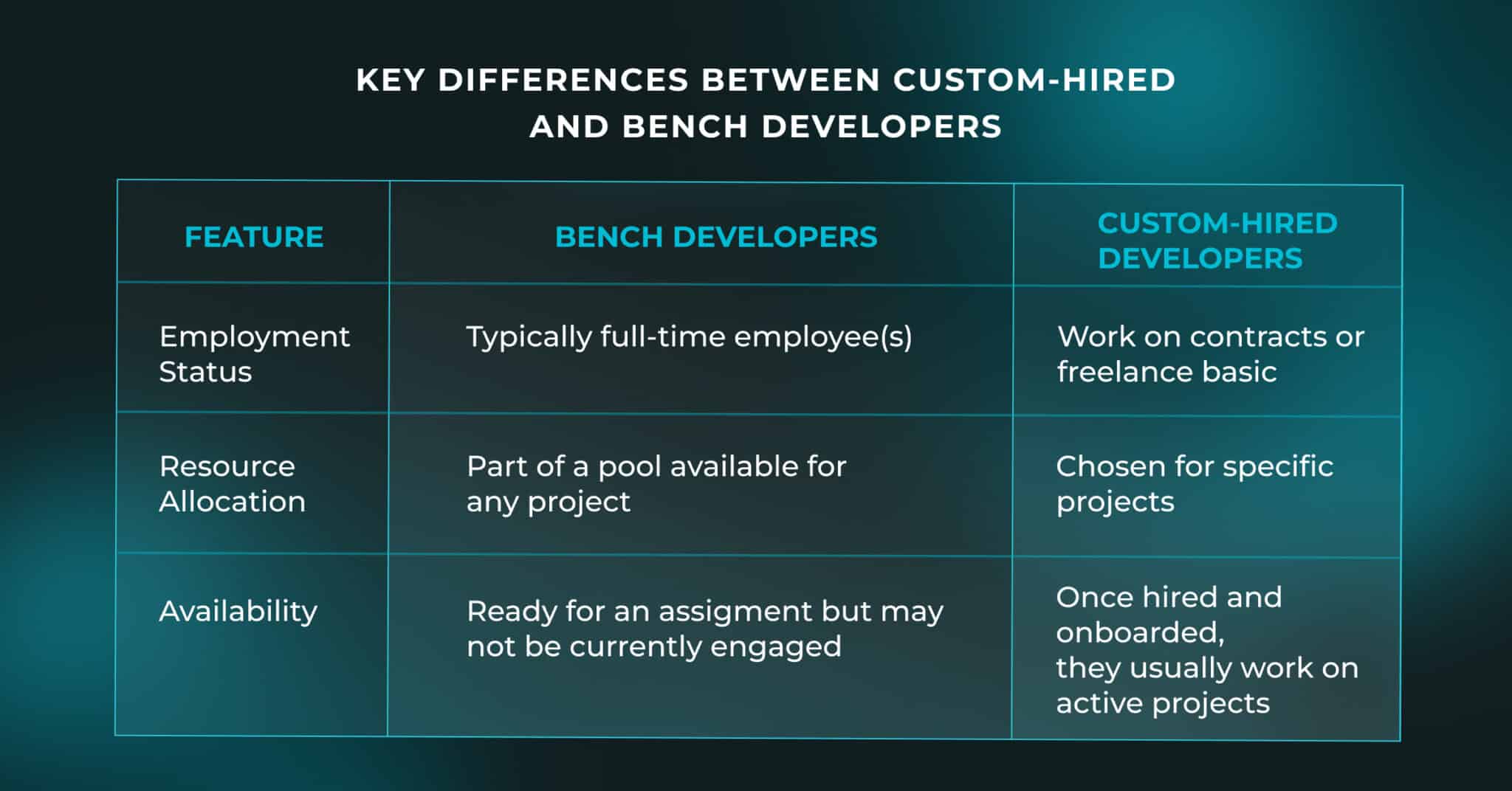 KEY DIFFERENCES BETWEEN CUSTOM-HIRED AND BENCH DEVELOPERS

| FEATURE | BENCH DEVELOPERS | CUSTOM-HIRED DEVELOPERS |
|---|---|---|
| Employment Status | Typically full-time employee(s) | Work on contracts or freelance basic |
| Resource Allocation | Part of a pool available for any project | Chosen for specific projects |
| Availability | Ready for an assigment but may not be currently engaged | Once hired and onboarded, they usually work on active projects |